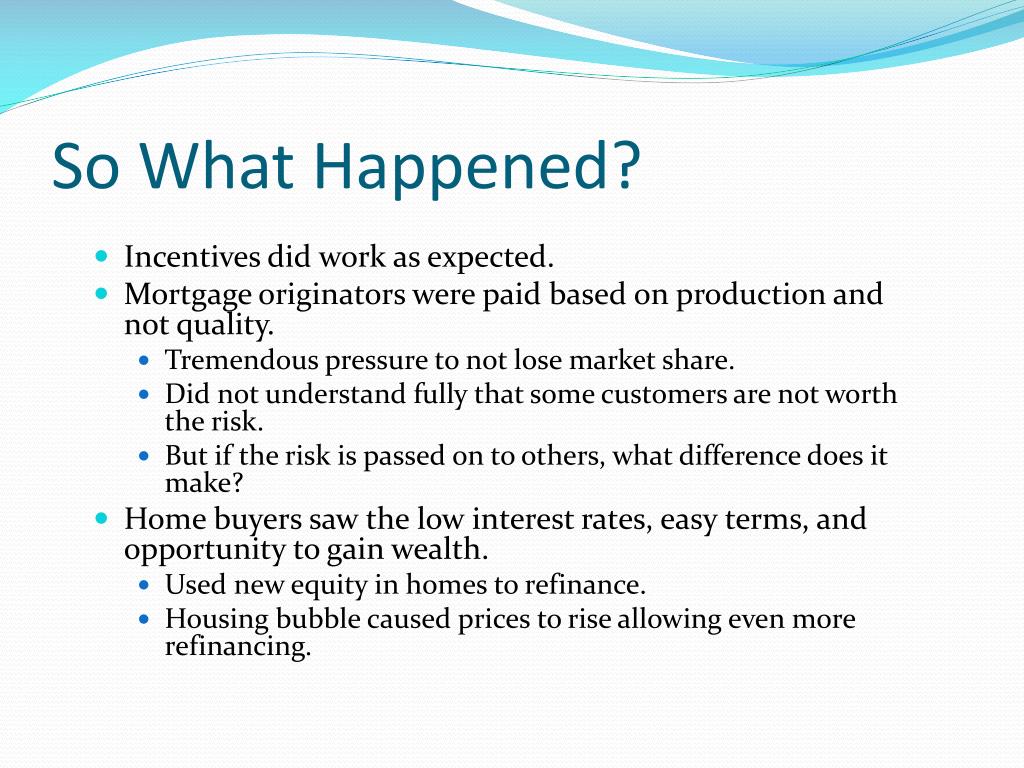 So What Happened?

- Incentives did work as expected.
- Mortgage originators were paid based on production and not quality.
  - Tremendous pressure to not lose market share.
  - Did not understand fully that some customers are not worth the risk.
  - But if the risk is passed on to others, what difference does it make?
- Home buyers saw the low interest rates, easy terms, and opportunity to gain wealth.
  - Used new equity in homes to refinance.
  - Housing bubble caused prices to rise allowing even more refinancing.